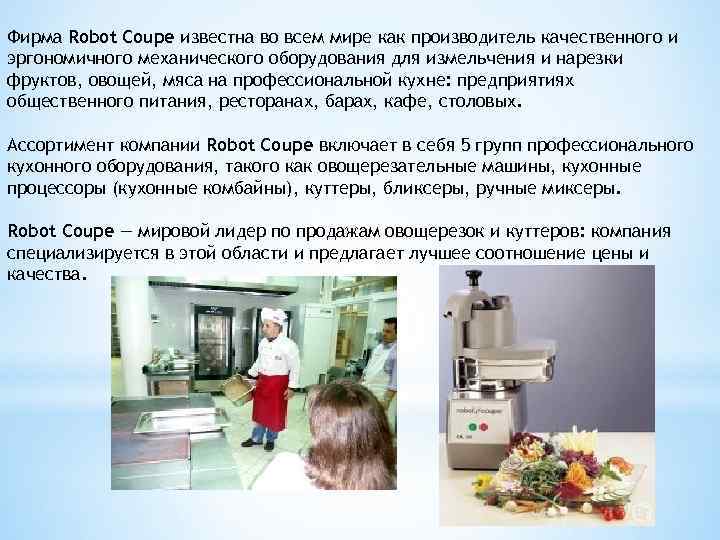 Фирма Robot Coupe известна во всем мире как производитель качественного и эргономичного механического оборудования для измельчения и нарезки фруктов, овощей, мяса на профессиональной кухне: предприятиях общественного питания, ресторанах, барах, кафе, столовых.

Ассортимент компании Robot Coupe включает в себя 5 групп профессионального кухонного оборудования, такого как овощерезательные машины, кухонные процессоры (кухонные комбайны), куттеры, бликсеры, ручные миксеры.

Robot Coupe — мировой лидер по продажам овощерезок и куттеров: компания специализируется в этой области и предлагает лучшее соотношение цены и качества.

robot coupe